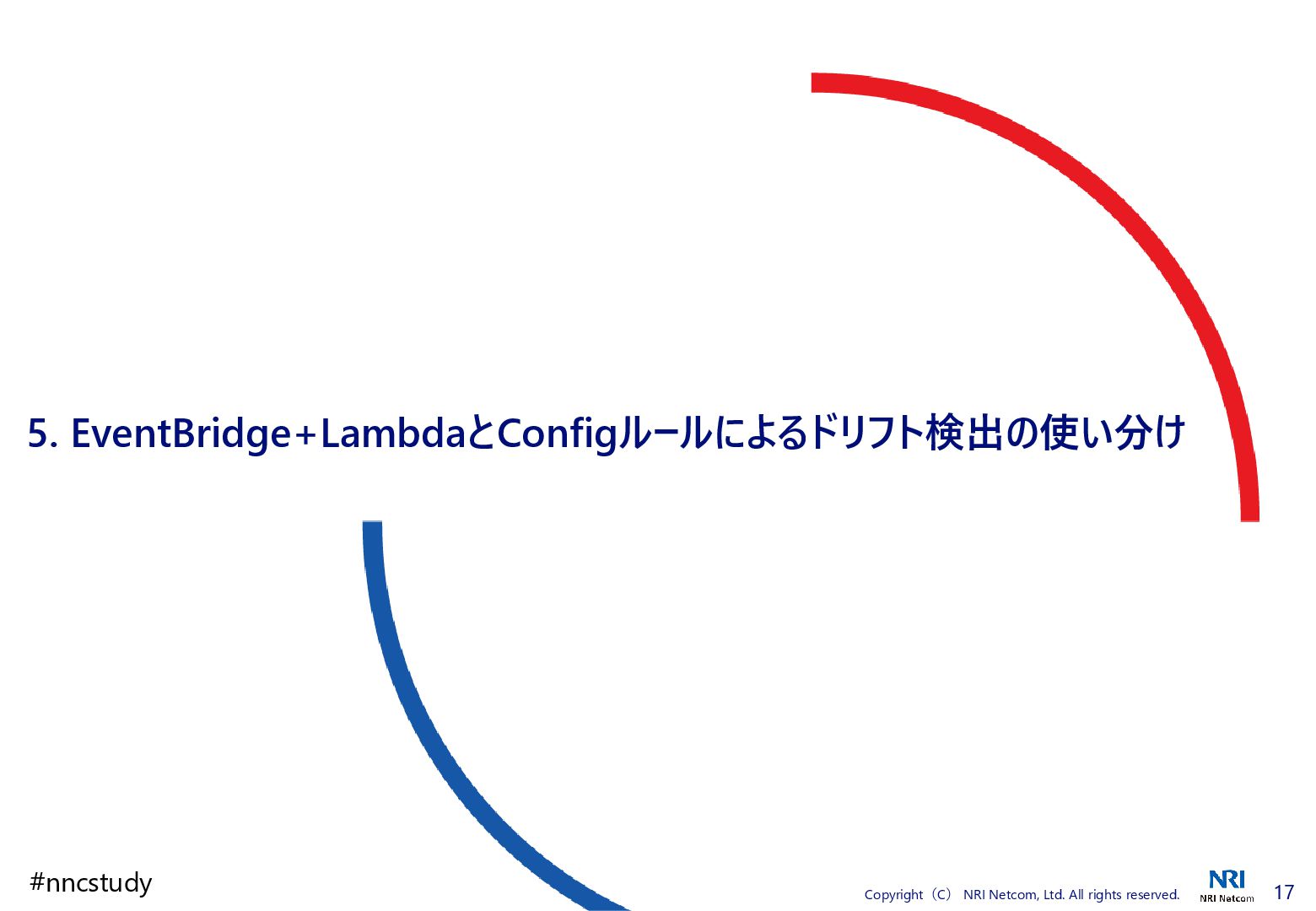 5. EventBridge+LambdaとConfigルールによるドリフト検出の使い分け

#nncstudy

Copyright（C） NRI Netcom, Ltd. All rights reserved.

NRI
NRI Netcom

17